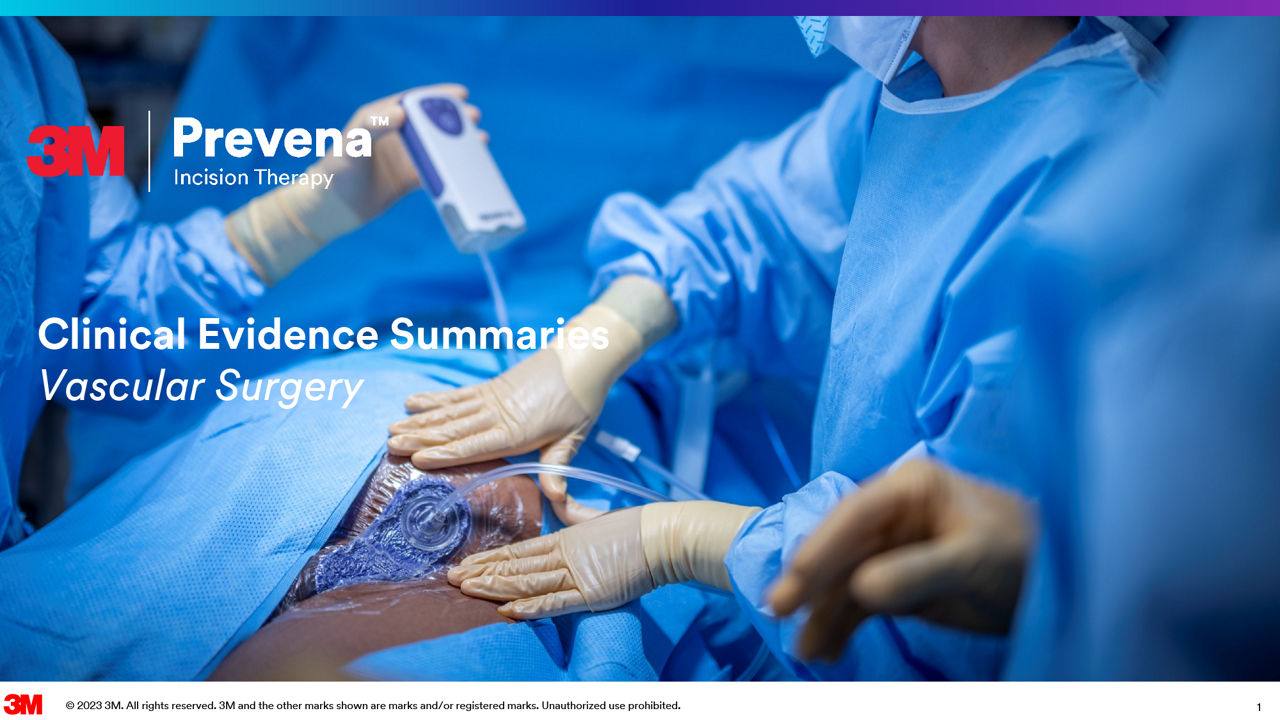 3M Prevena™
Incision Therapy

Clinical Evidence Summaries
Vascular Surgery

3M © 2023 3M. All rights reserved. 3M and the other marks shown are marks and/or registered marks. Unauthorized use prohibited. 1